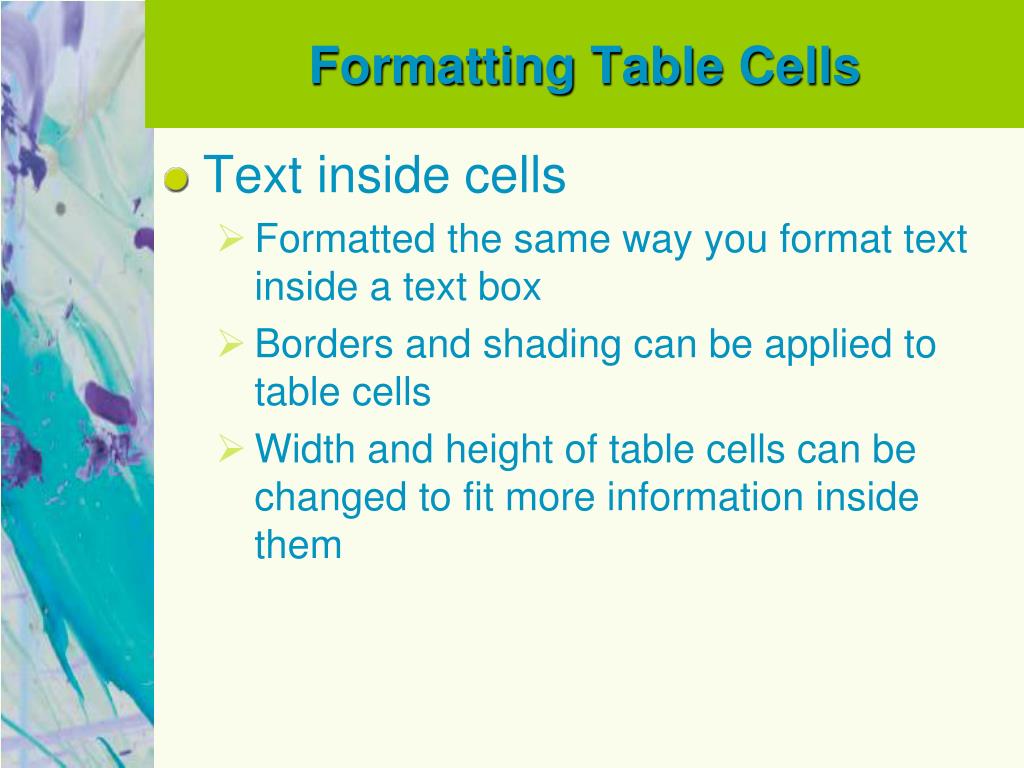 Formatting Table Cells

Text inside cells

Formatted the same way you format text inside a text box

Borders and shading can be applied to table cells

Width and height of table cells can be changed to fit more information inside them